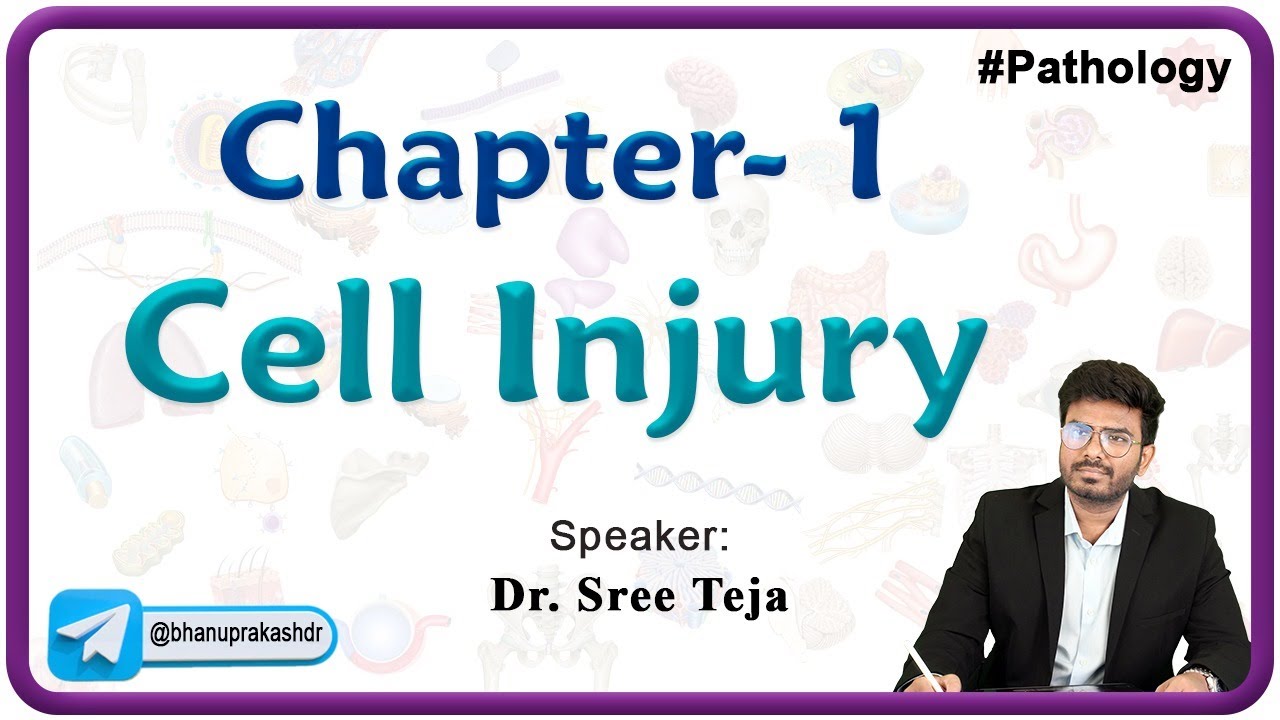 #Pathology

Chapter- 1

Cell Injury

Speaker:
Dr. Sree Teja

@bhanuprakashdr